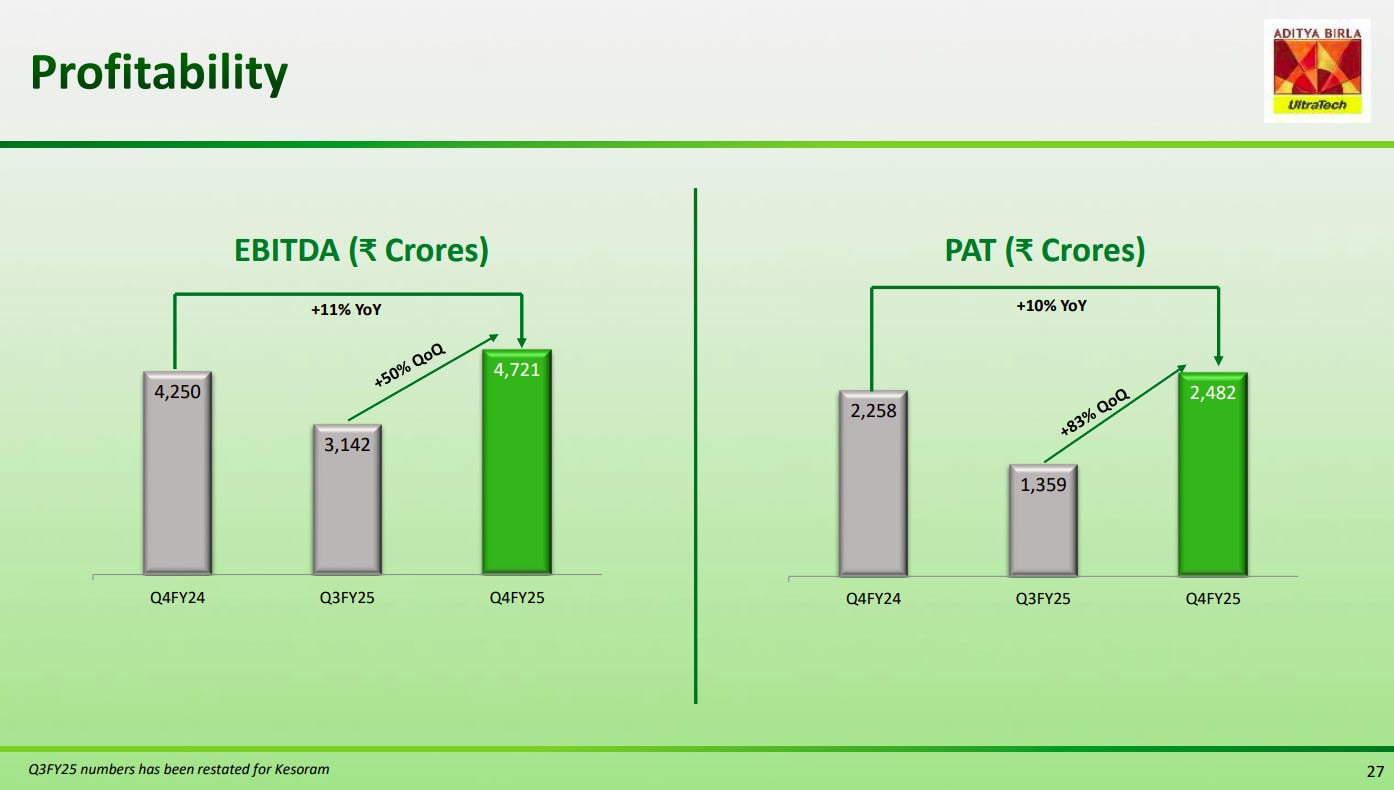 Profitability

ADITYA BIRLA
UltraTech

EBITDA (₹ Crores)

+11% YoY

+50% QoQ

4,250
3,142
4,721

Q4FY24
Q3FY25
Q4FY25

PAT (₹ Crores)

+10% YoY

+83% QoQ

2,258
1,359
2,482

Q4FY24
Q3FY25
Q4FY25

Q3FY25 numbers has been restated for Kesoram

27